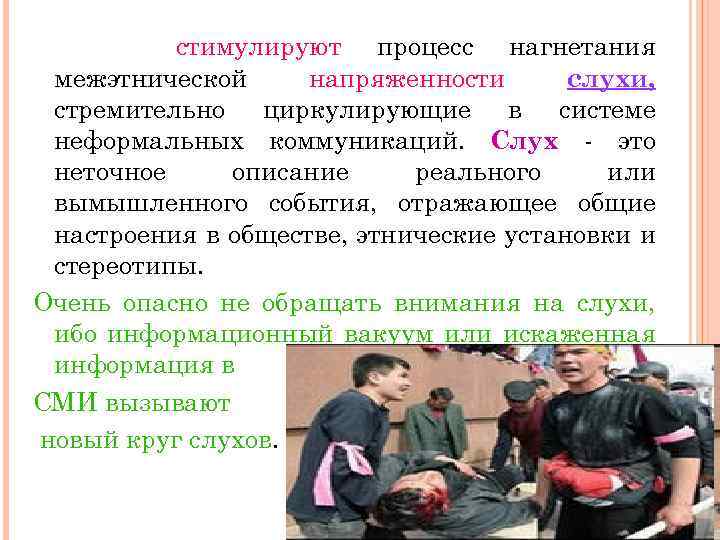 стимулируют процесс нагнетания межэтнической напряженности слухи, стремительно циркулирующие в системе неформальных коммуникаций. Слух - это неточное описание реального или вымышленного события, отражающее общие настроения в обществе, этнические установки и стереотипы.

Очень опасно не обращать внимания на слухи, ибо информационный вакуум или искаженная информация в

СМИ вызывают

новый круг слухов.